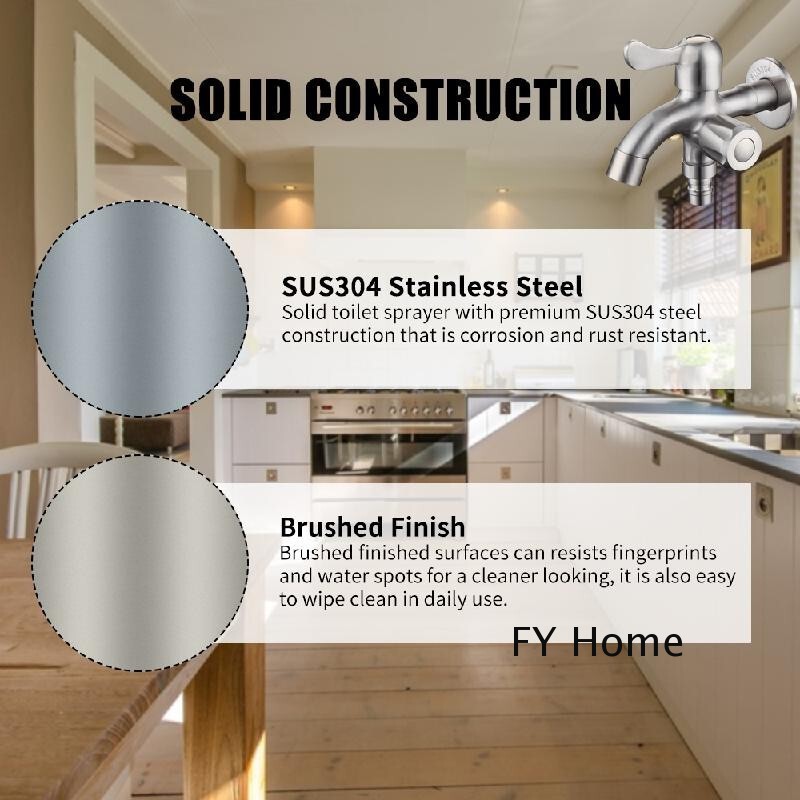 SOLID CONSTRUCTION

SUS304 Stainless Steel
Solid toilet sprayer with premium SUS304 steel construction that is corrosion and rust resistant.

Brushed Finish
Brushed finished surfaces can resists fingerprints and water spots for a cleaner looking, it is also easy to wipe clean in daily use.

FY Home